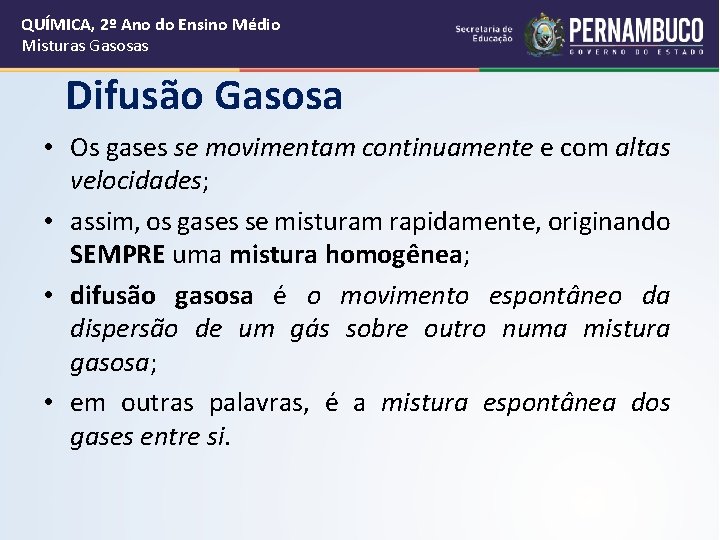 QUÍMICA, 2º Ano do Ensino Médio
Misturas Gasosas

Secretaria de Educação

PERNAMBUCO
GOVERNO DO ESTADO

Difusão Gasosa

• Os gases se movimentam continuamente e com altas velocidades;

• assim, os gases se misturam rapidamente, originando SEMPRE uma mistura homogênea;

• difusão gasosa é o movimento espontâneo da dispersão de um gás sobre outro numa mistura gasosa;

• em outras palavras, é a mistura espontânea dos gases entre si.